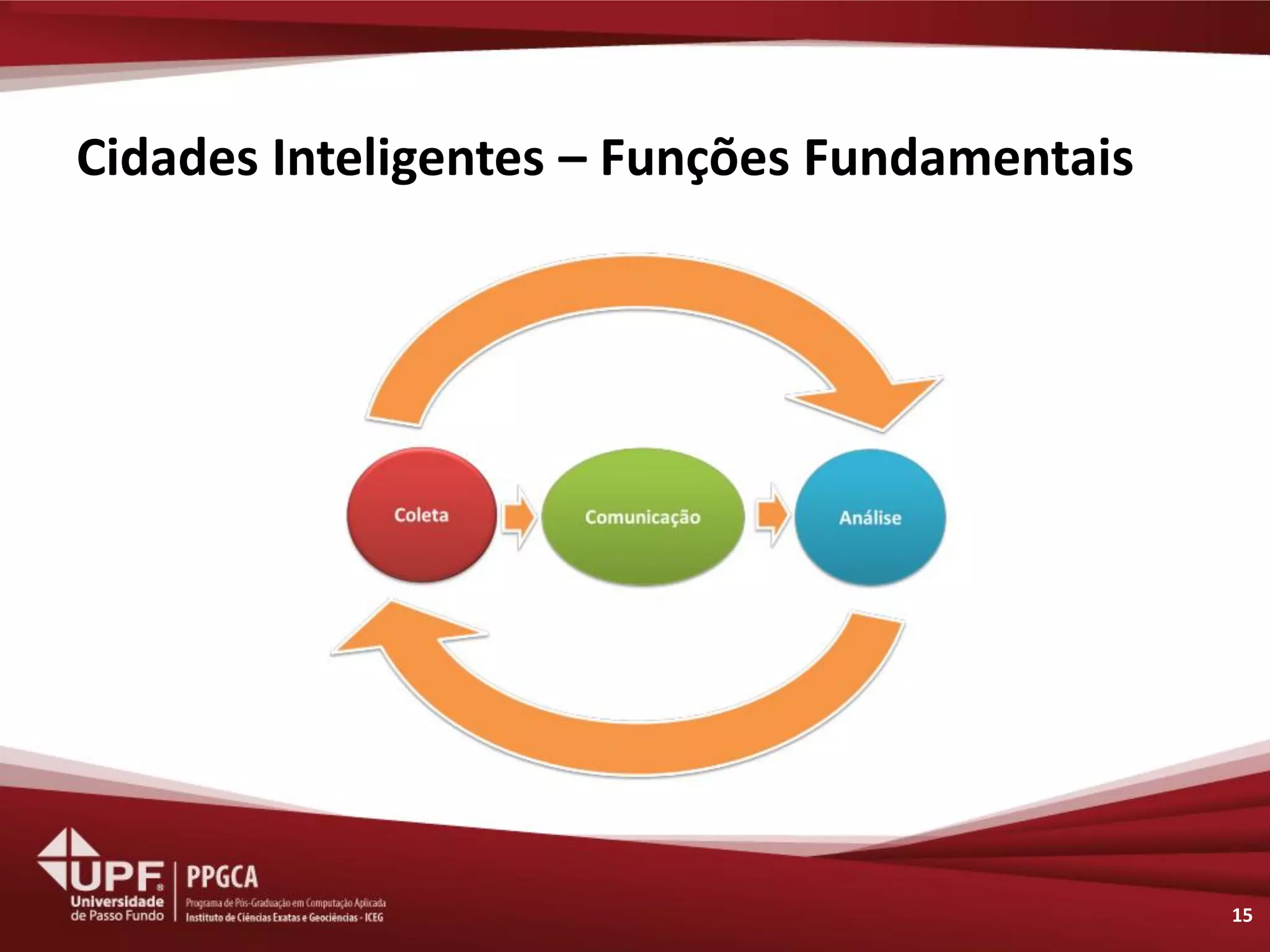 Cidades Inteligentes – Funções Fundamentais

Coleta

Comunicação

Análise

UPF
Universidade de Passo Fundo

PPGCA
Programa de Pós-Graduação em Computação Aplicada
Instituto de Ciências Exatas e Geociências - ICEG

15